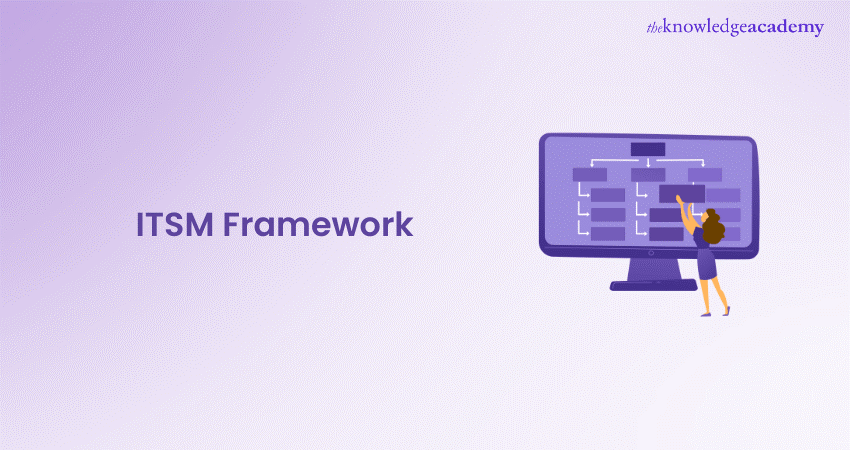 theknowledgeacademy

ITSM Framework